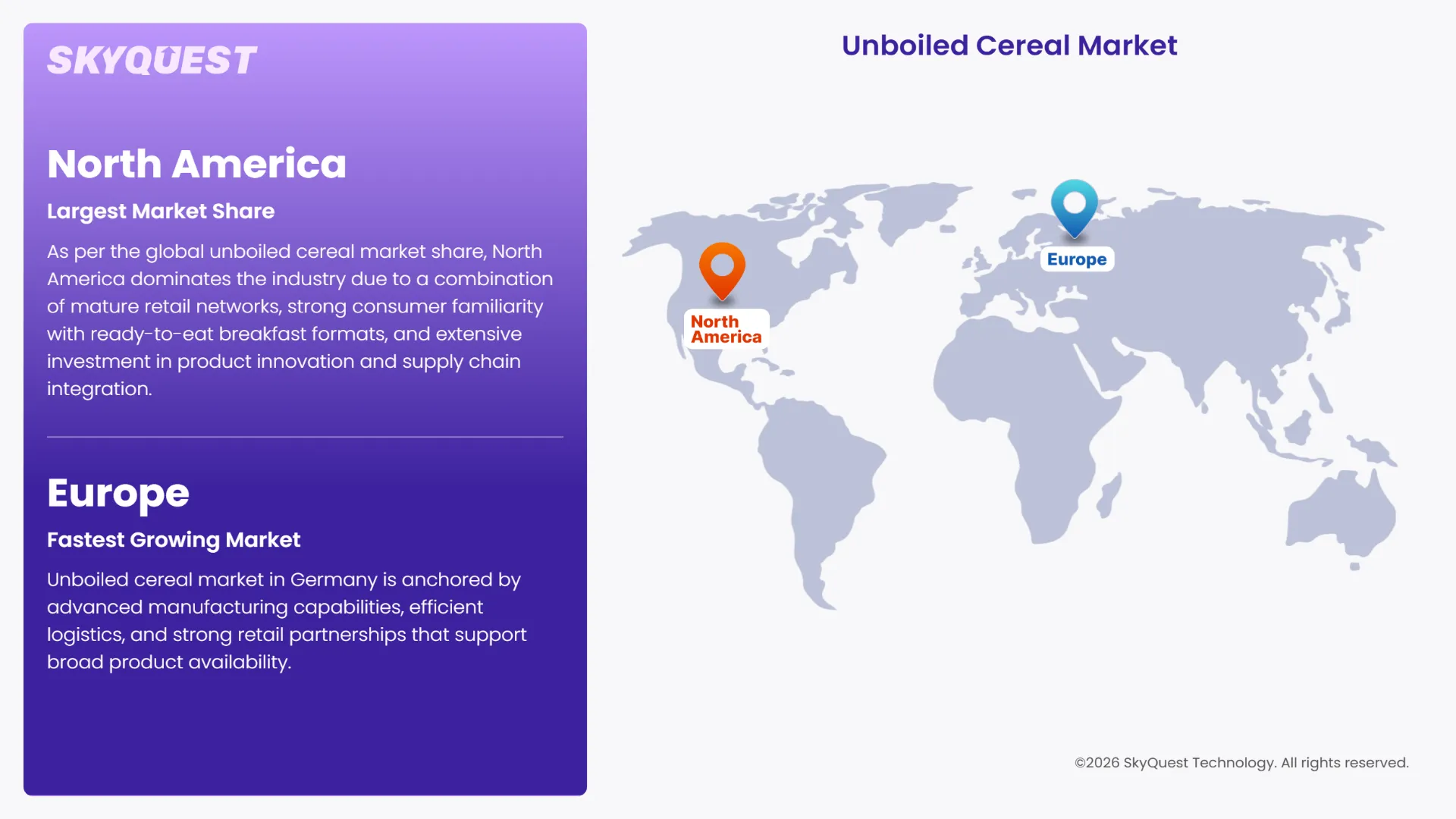 SKYQUEST

North America

Largest Market Share

As per the global unboiled cereal market share, North America dominates the industry due to a combination of mature retail networks, strong consumer familiarity with ready-to-eat breakfast formats, and extensive investment in product innovation and supply chain integration.

Europe

Fastest Growing Market

Unboiled cereal market in Germany is anchored by advanced manufacturing capabilities, efficient logistics, and strong retail partnerships that support broad product availability.

Unboiled Cereal Market

North America

Europe

©2026 SkyQuest Technology. All rights reserved.